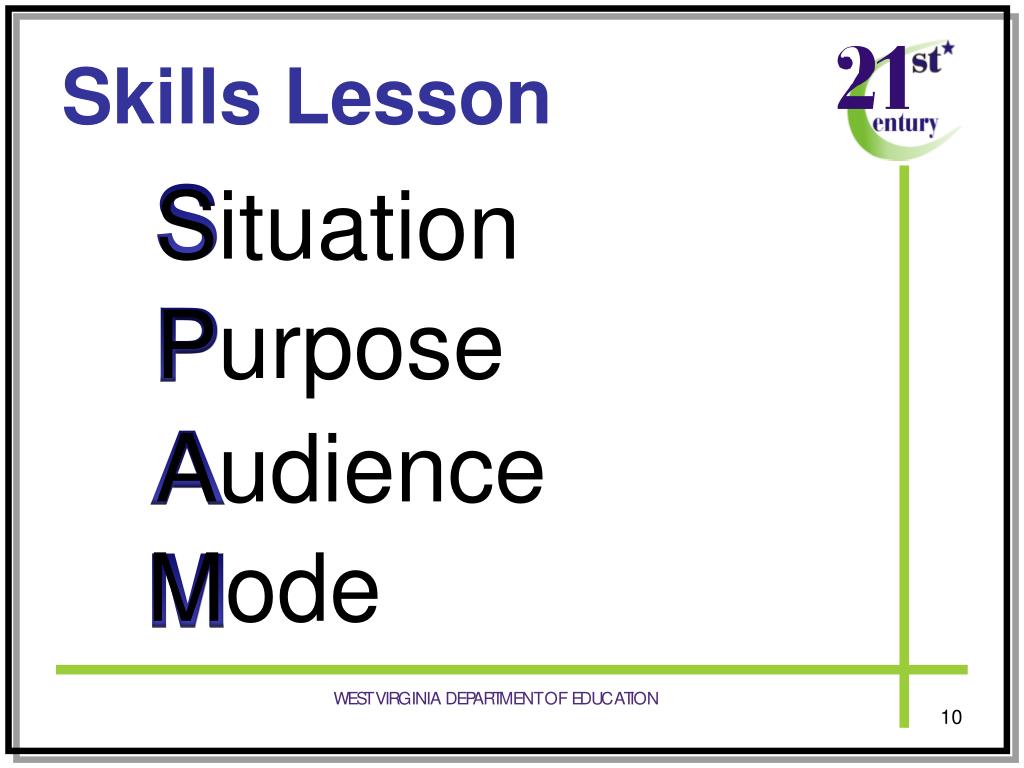 Skills Lesson

21st Century

Situation
Purpose
Audience
Mode

WEST VIRGINIA DEPARTMENT OF EDUCATION

10